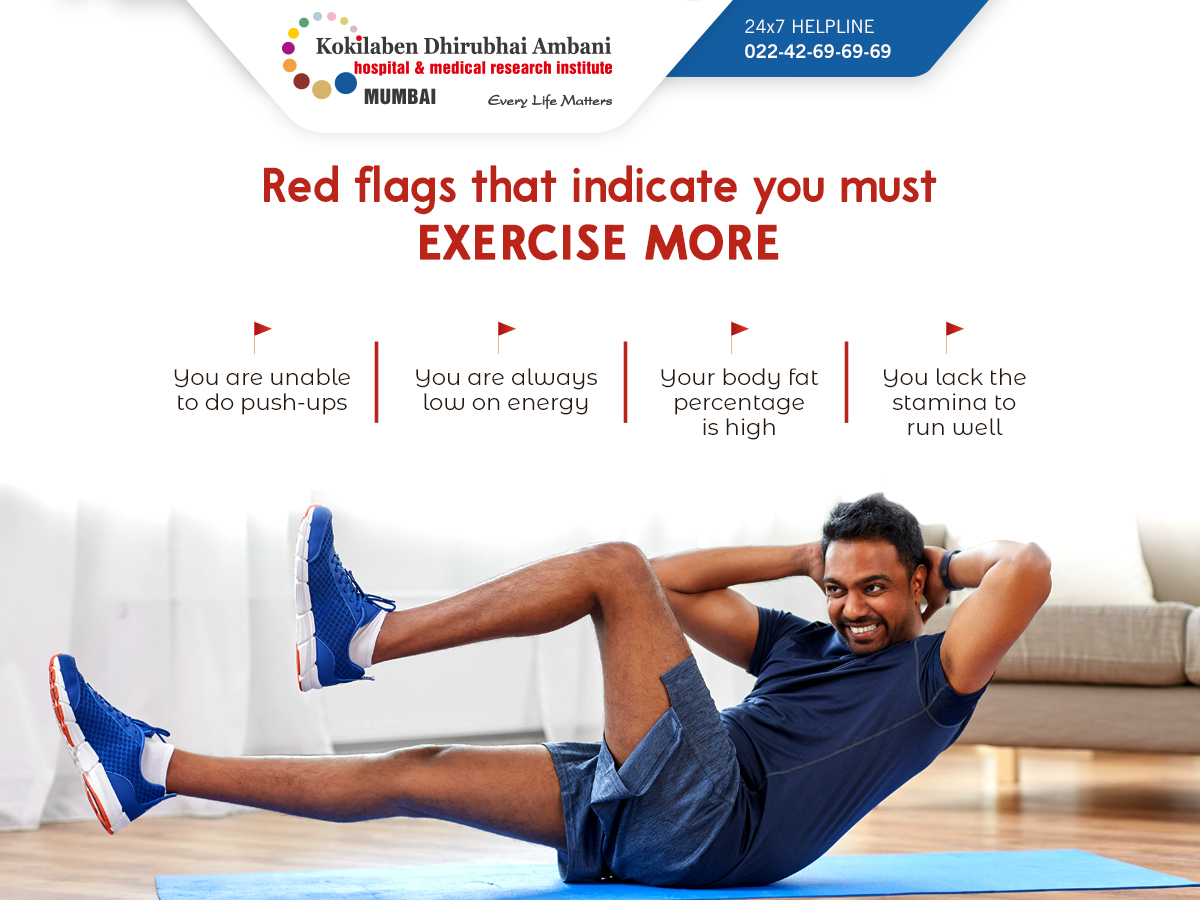 Kokilaben Dhirubhai Ambani
hospital & medical research institute
MUMBAI
Every Life Matters

24x7 HELPLINE
022-42-69-69-69

Red flags that indicate you must
EXERCISE MORE

You are unable to do push-ups

You are always low on energy

Your body fat percentage is high

You lack the stamina to run well